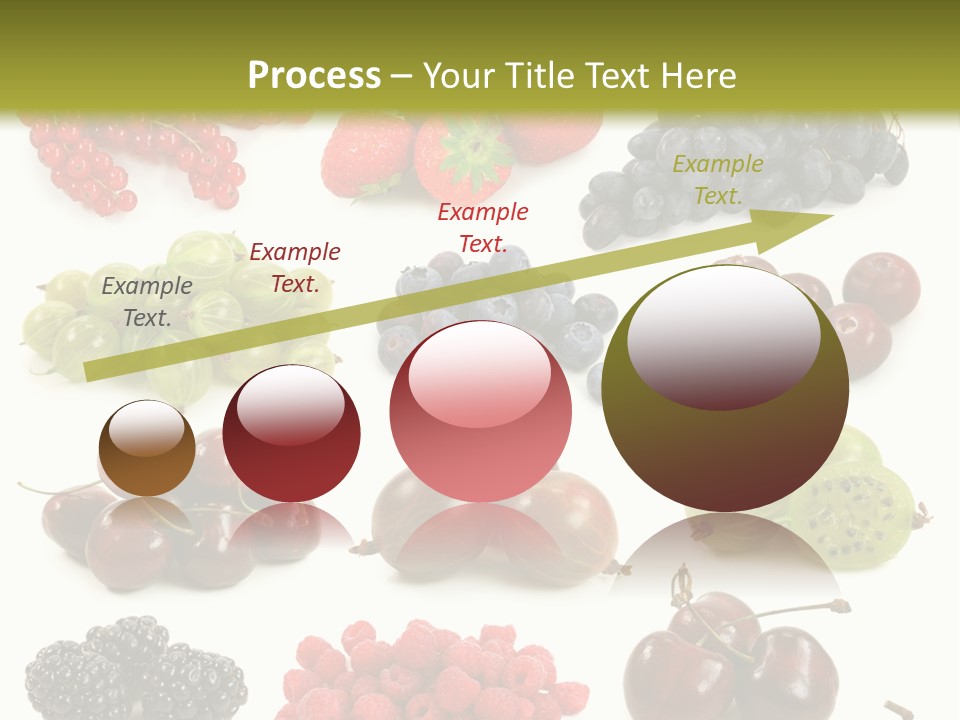 Process – Your Title Text Here

Example Text.

Example Text.

Example Text.

Example Text.